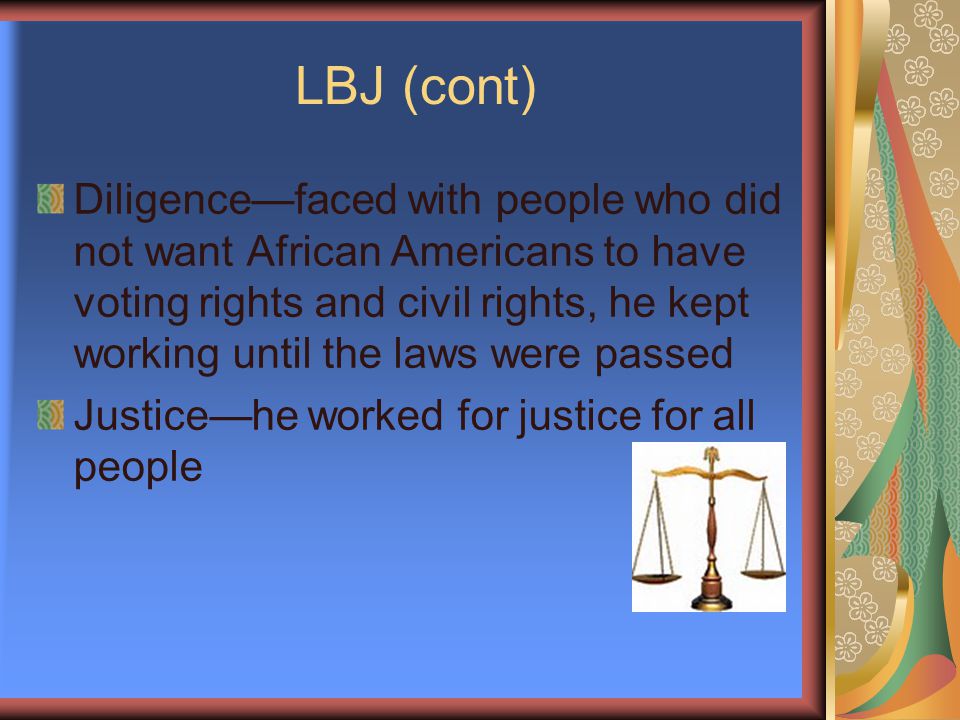 LBJ (cont)

Diligence—faced with people who did not want African Americans to have voting rights and civil rights, he kept working until the laws were passed

Justice—he worked for justice for all people